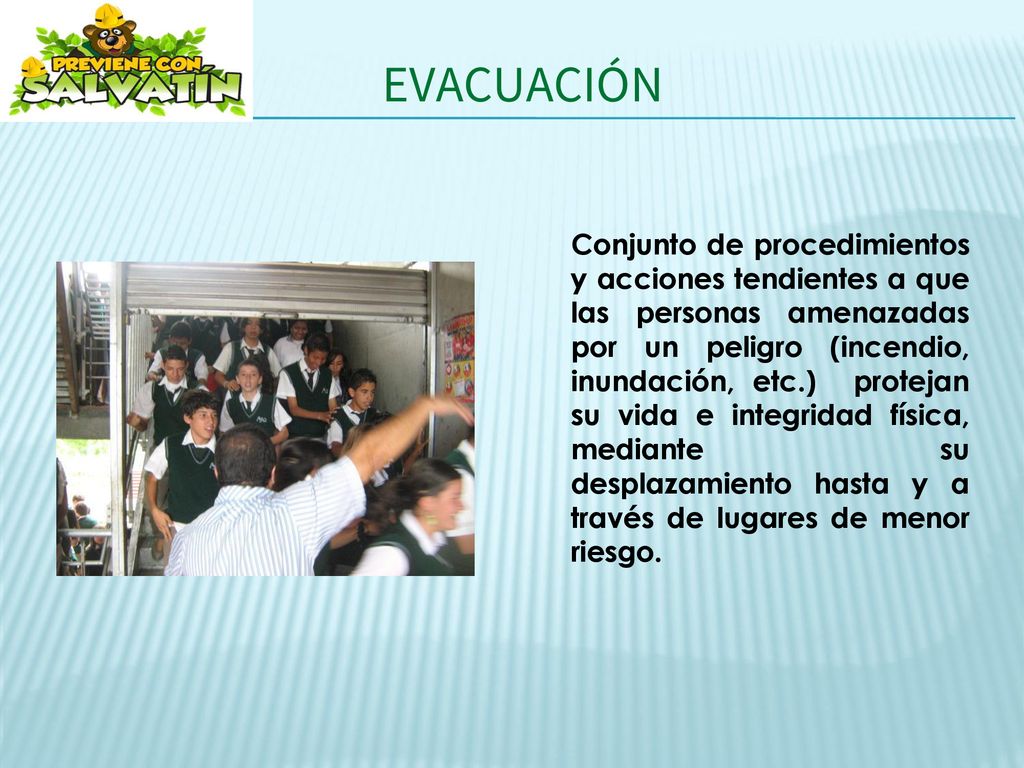 PREVIENE CON SALVATIN

EVACUACIÓN

Conjunto de procedimientos y acciones tendientes a que las personas amenazadas por un peligro (incendio, inundación, etc.) protejan su vida e integridad física, mediante su desplazamiento hasta y a través de lugares de menor riesgo.